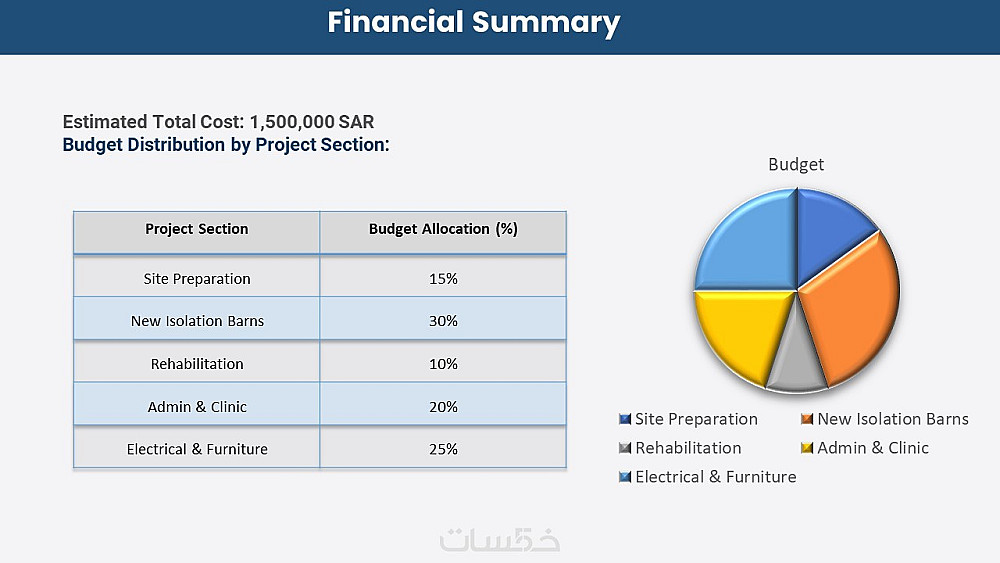 Financial Summary

Estimated Total Cost: 1,500,000 SAR
Budget Distribution by Project Section:

| Project Section | Budget Allocation (%) |
|---|---|
| Site Preparation | 15% |
| New Isolation Barns | 30% |
| Rehabilitation | 10% |
| Admin & Clinic | 20% |
| Electrical & Furniture | 25% |

Budget

Site Preparation
New Isolation Barns
Rehabilitation
Admin & Clinic
Electrical & Furniture

خمسات